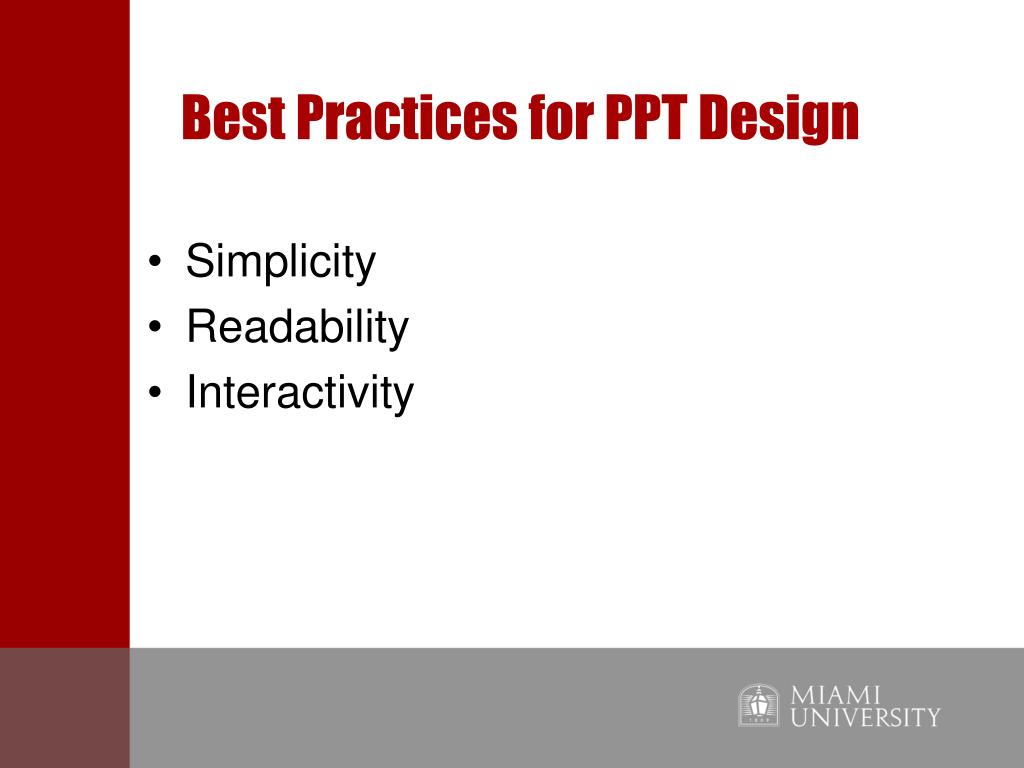 Best Practices for PPT Design

• Simplicity
• Readability
• Interactivity

MIAMI UNIVERSITY